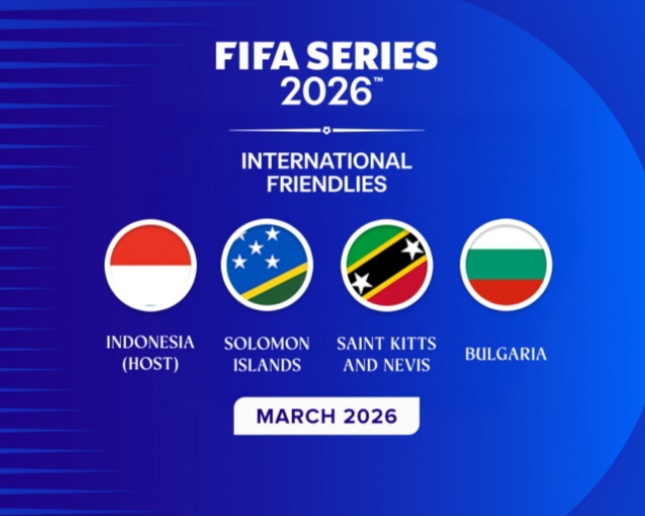 FIFA SERIES 2026™

INTERNATIONAL FRIENDLIES

INDONESIA (HOST)

SOLOMON ISLANDS

SAINT KITTS AND NEVIS

BULGARIA

MARCH 2026